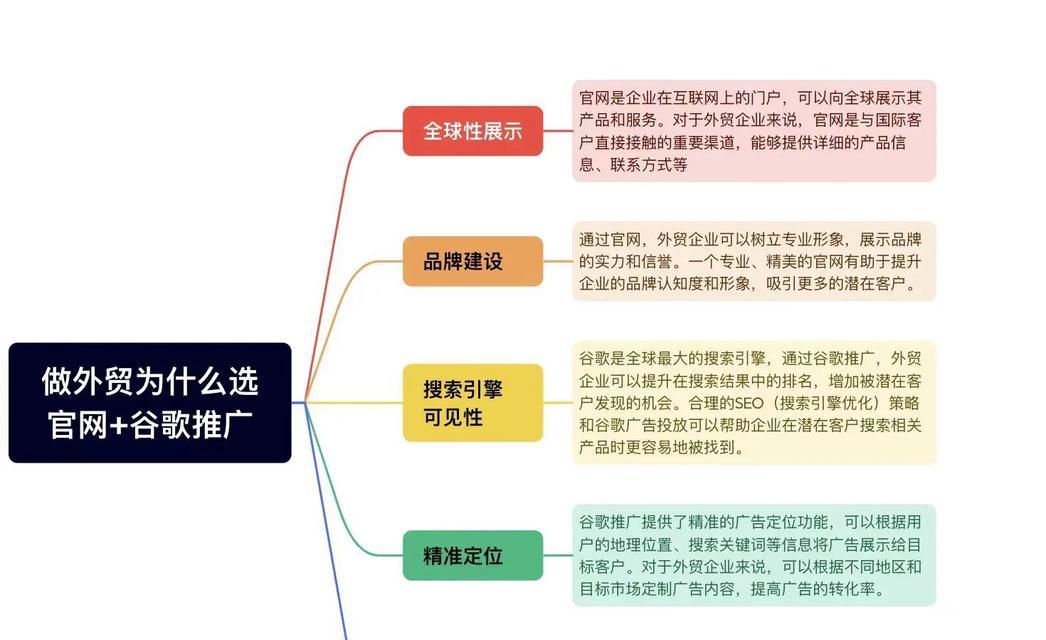 做外贸为什么选官网+谷歌推广

全球性展示

官网是企业在互联网上的门户，可以向全球展示其产品和服务。对于外贸企业来说，官网是与国际客户直接接触的重要渠道，能够提供详细的产品信息、联系方式等

品牌建设

通过官网，外贸企业可以树立专业形象，展示品牌的实力和信誉。一个专业、精美的官网有助于提升企业的品牌认知度和形象，吸引更多的潜在客户。

搜索引擎可见性

谷歌是全球最大的搜索引擎，通过谷歌推广，外贸企业可以提升在搜索结果中的排名，增加被潜在客户发现的机会。合理的SEO（搜索引擎优化）策略和谷歌广告投放可以帮助企业在潜在客户搜索相关产品时更容易地被找到。

精准定位

谷歌推广提供了精准的广告定位功能，可以根据用户的地理位置、搜索关键词等信息将广告展示给目标客户。对于外贸企业来说，可以根据不同地区和目标市场定制广告内容，提高广告的转化率。